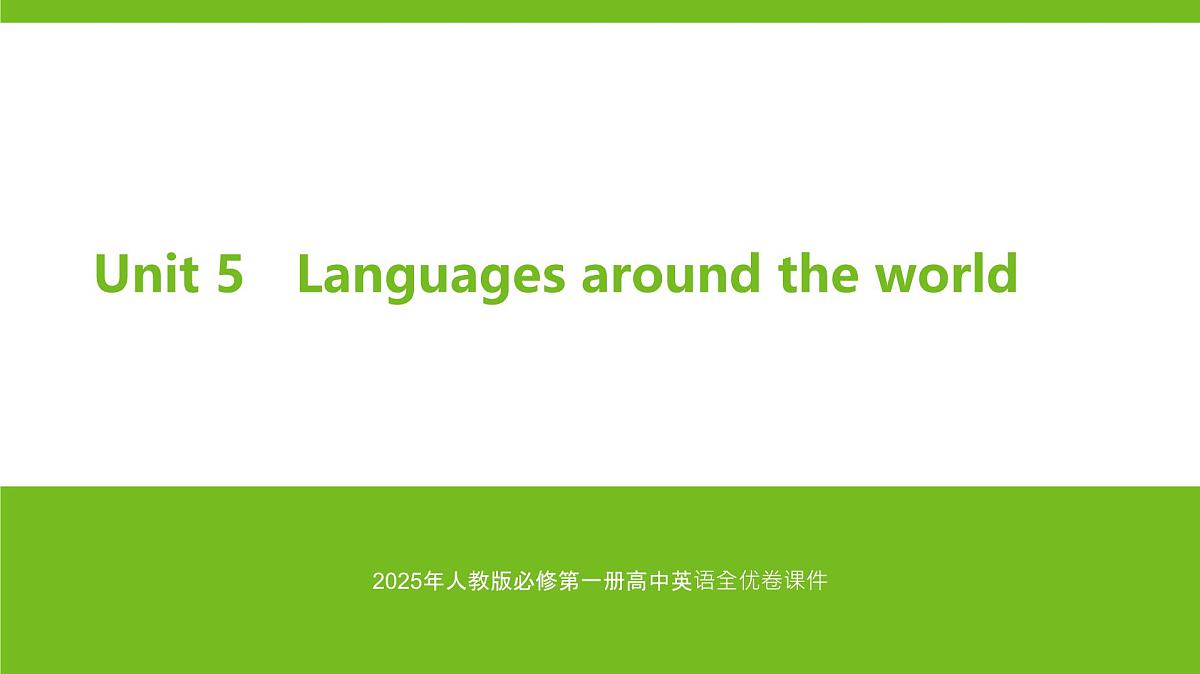 Unit 5 Languages around the world

2025年人教版必修第一册高中英语全优卷课件